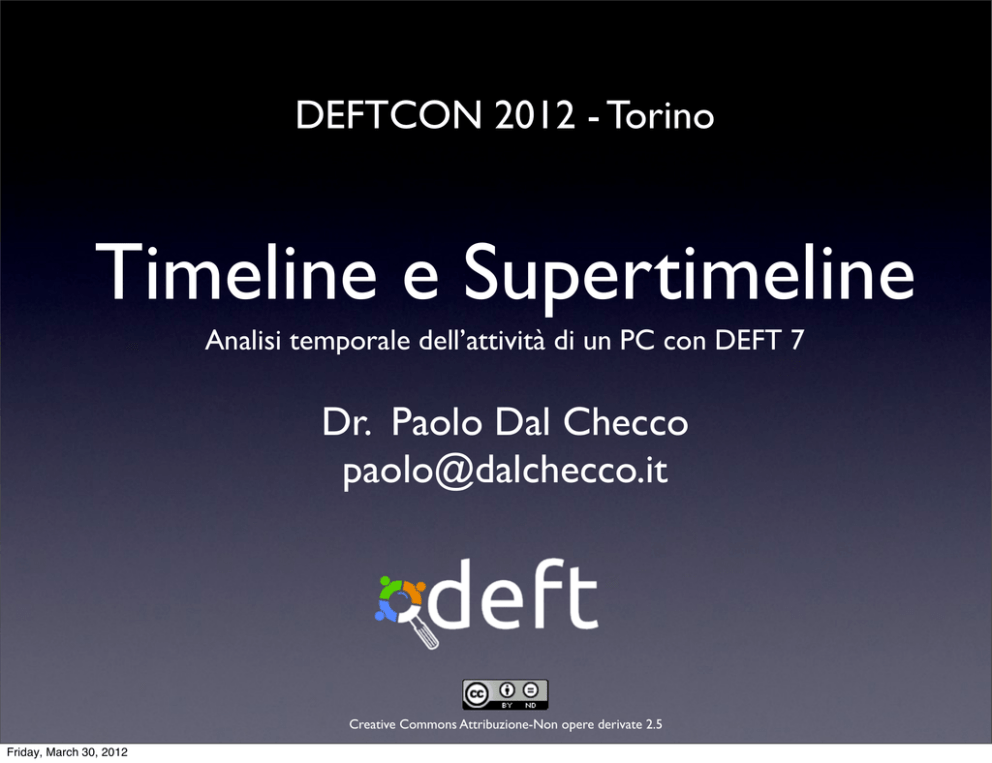 DEFTCON 2012 - Torino

Timeline e Supertimeline

Analisi temporale dell'attività di un PC con DEFT 7

Dr. Paolo Dal Checco
paolo@dalchecco.it

deft

cc BY ND

Creative Commons Attribuzione-Non opere derivate 2.5

Friday, March 30, 2012